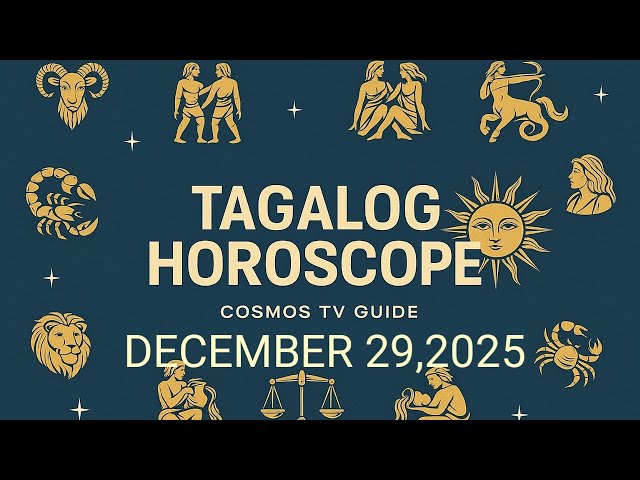 TAGALOG HOROSCOPE

COSMOS TV GUIDE

DECEMBER 29,2025